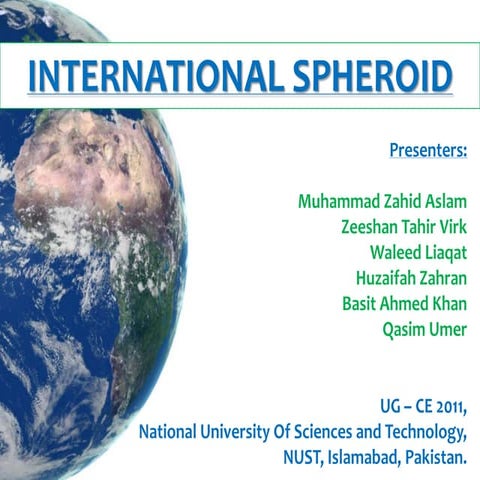 INTERNATIONAL SPHEROID

Presenters:

Muhammad Zahid Aslam
Zeeshan Tahir Virk
Waleed Liaqat
Huzaifah Zahran
Basit Ahmed Khan
Qasim Umer

UG – CE 2011,
National University Of Sciences and Technology,
NUST, Islamabad, Pakistan.